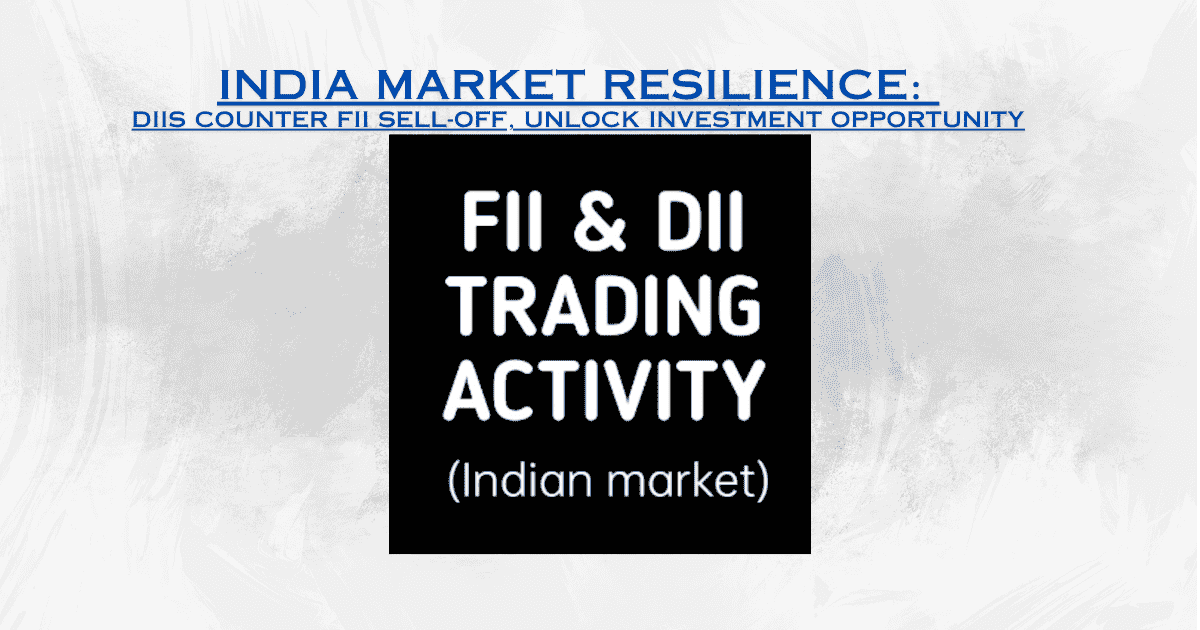 INDIA MARKET RESILIENCE:
DIIS COUNTER FII SELL-OFF, UNLOCK INVESTMENT OPPORTUNITY

FII & DII
TRADING
ACTIVITY
(Indian market)